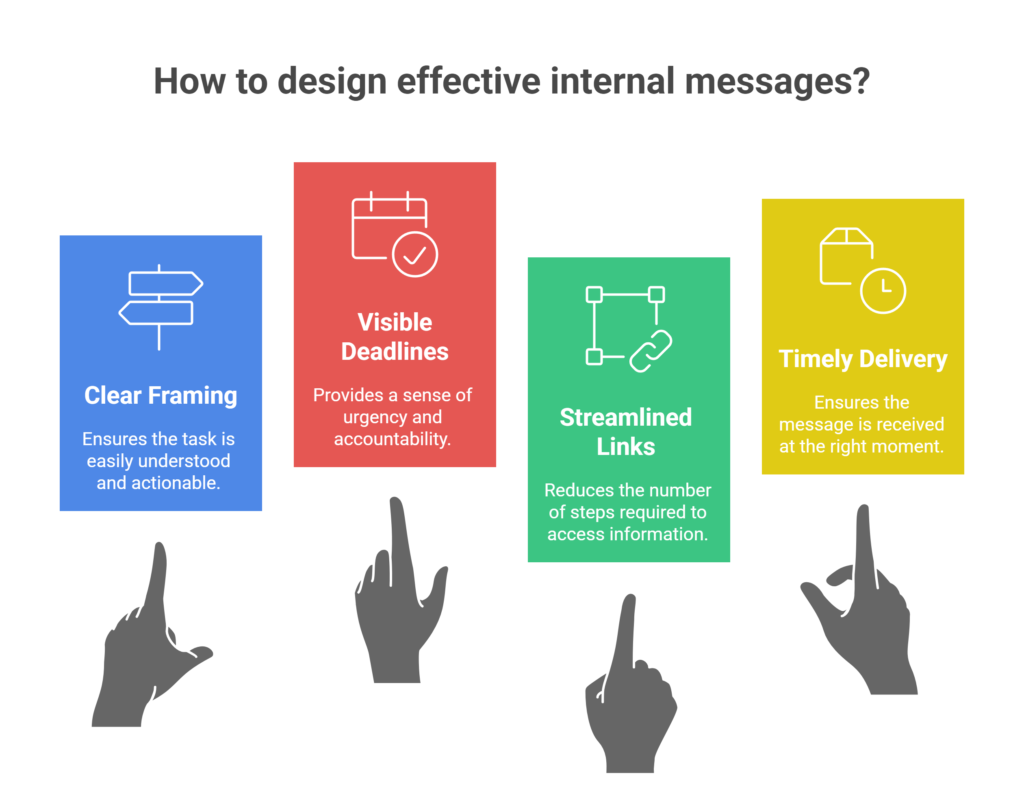 How to design effective internal messages?

Clear Framing

Ensures the task is easily understood and actionable.

Visible Deadlines

Provides a sense of urgency and accountability.

Streamlined Links

Reduces the number of steps required to access information.

Timely Delivery

Ensures the message is received at the right moment.